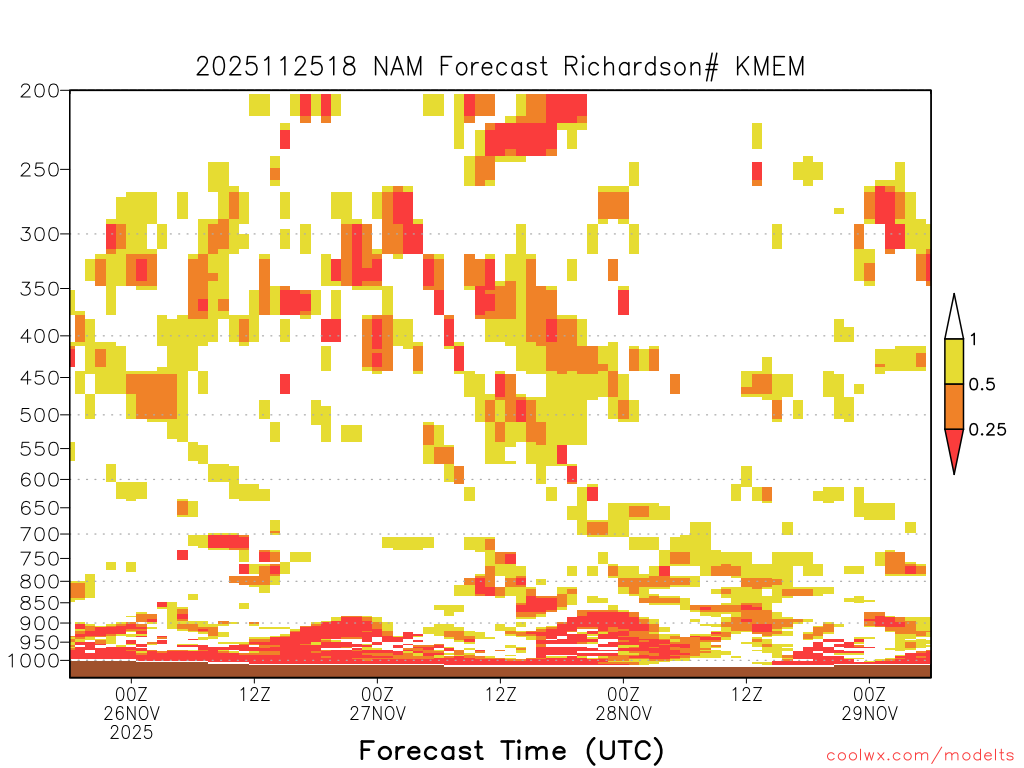 2025112518 NAM Forecast Richardson# KMEM

200
250
300
350
400
450
500
550
600
650
700
750
800
850
900
950
1000

1
0.5
0.25

00Z
26NOV
2025
12Z
00Z
27NOV
12Z
00Z
28NOV
12Z
00Z
29NOV

Forecast Time (UTC)

coolwx.com/modelts